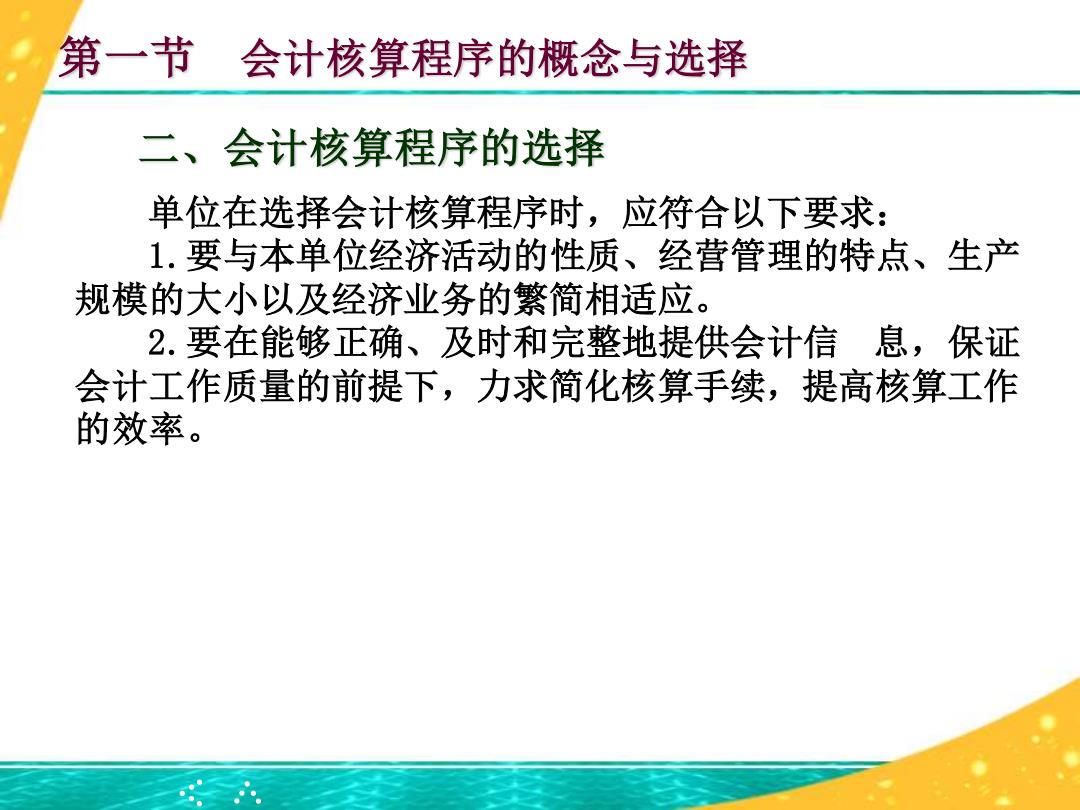 第一节　会计核算程序的概念与选择

二、会计核算程序的选择

单位在选择会计核算程序时，应符合以下要求：

1.要与本单位经济活动的性质、经营管理的特点、生产规模的大小以及经济业务的繁简相适应。

2.要在能够正确、及时和完整地提供会计信　息，保证会计工作质量的前提下，力求简化核算手续，提高核算工作的效率。